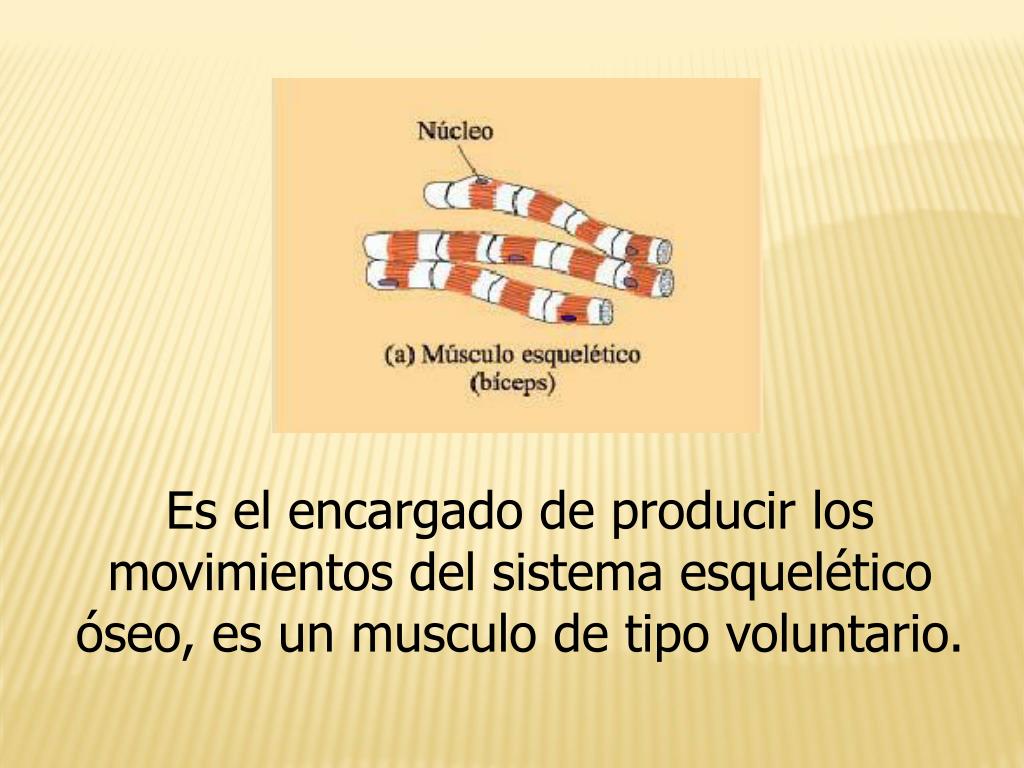 Núcleo

(a) Músculo esquelético
(bíceps)

Es el encargado de producir los movimientos del sistema esquelético óseo, es un musculo de tipo voluntario.